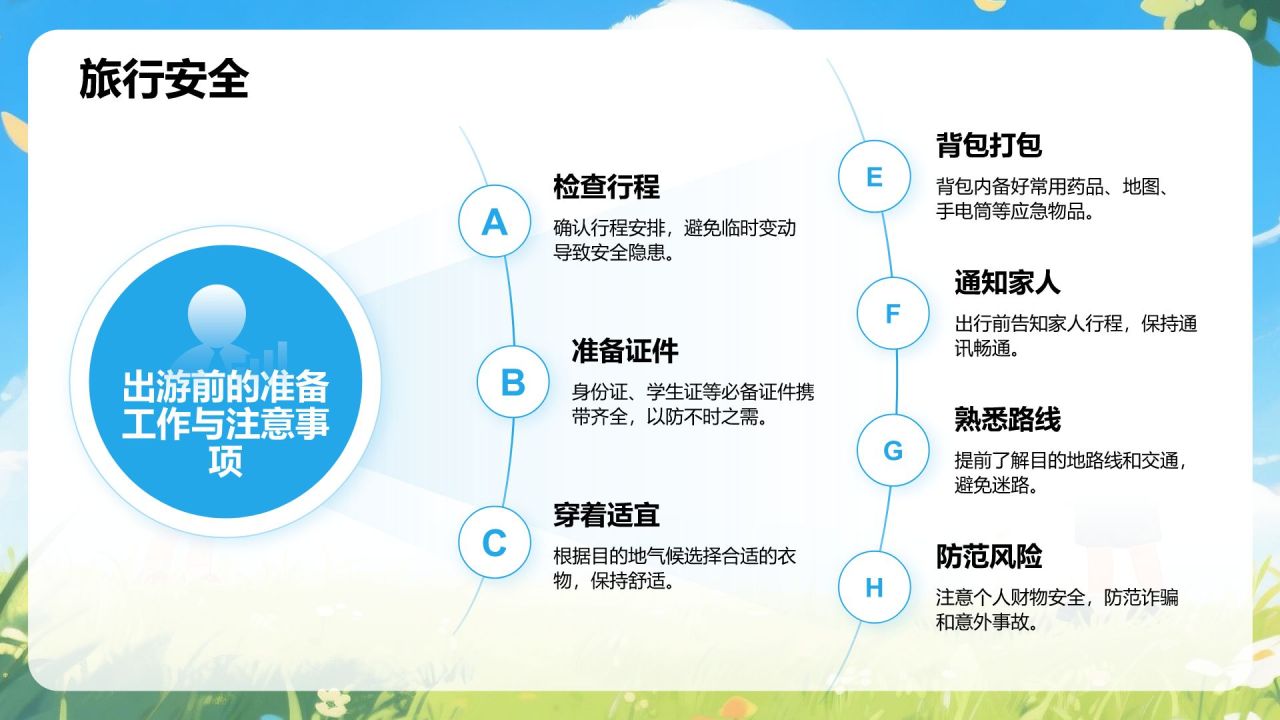 旅行安全

出游前的准备工作与注意事项

A
检查行程
确认行程安排，避免临时变动导致安全隐患。

B
准备证件
身份证、学生证等必备证件携带齐全，以防不时之需。

C
穿着适宜
根据目的地气候选择合适的衣物，保持舒适。

E
背包打包
背包内备好常用药品、地图、手电筒等应急物品。

F
通知家人
出行前告知家人行程，保持通讯畅通。

G
熟悉路线
提前了解目的地路线和交通，避免迷路。

H
防范风险
注意个人财物安全，防范诈骗和意外事故。